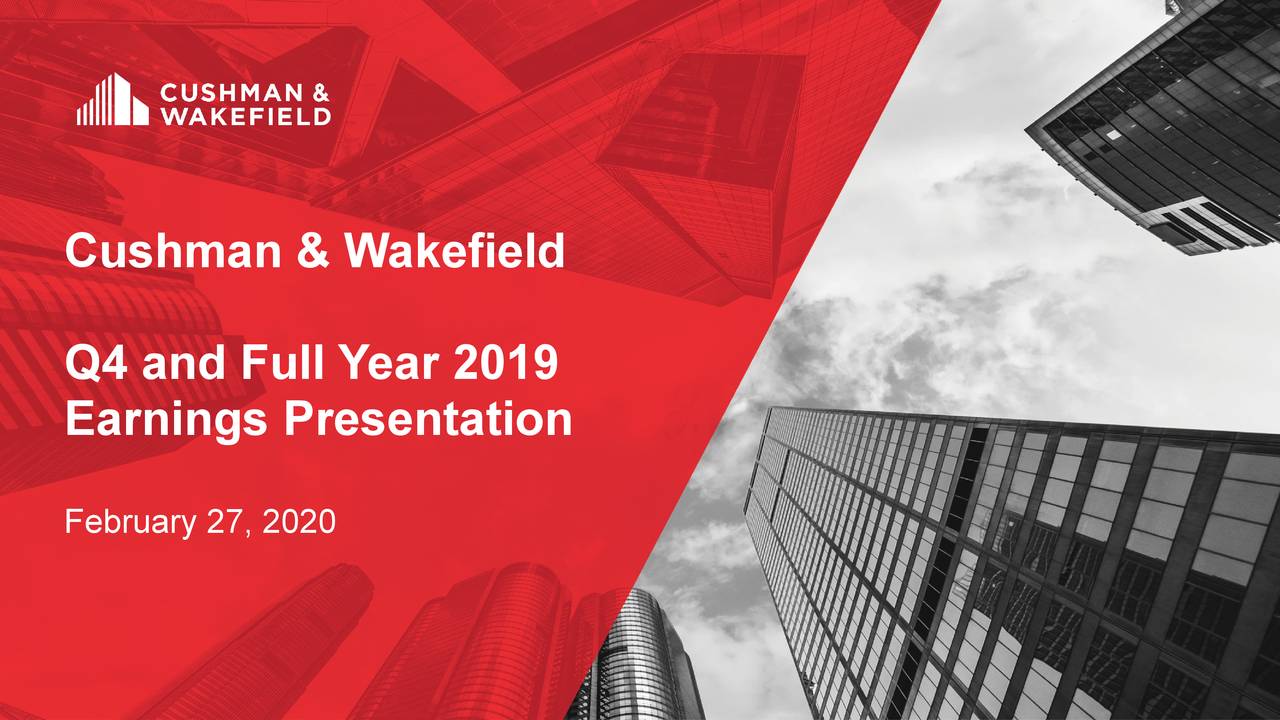 CUSHMAN & WAKEFIELD

Cushman & Wakefield

Q4 and Full Year 2019 Earnings Presentation

February 27, 2020